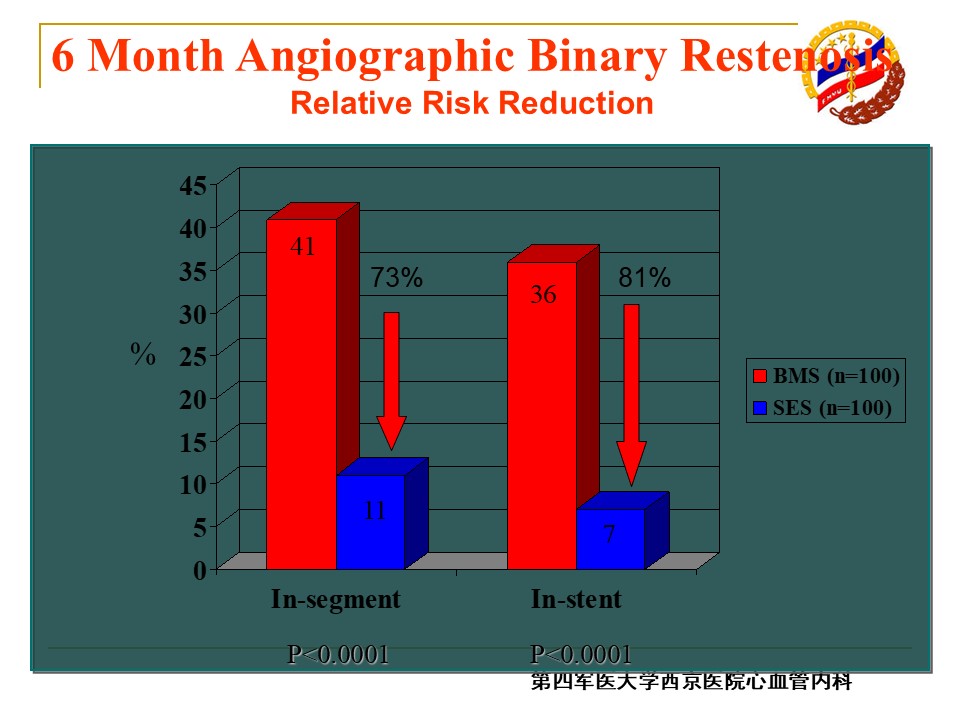 6 Month Angiographic Binary Restenosis
Relative Risk Reduction

45
40
35
30
25
20
15
10
5
0

%

41
73%
11
36
81%
7

BMS (n=100)
SES (n=100)

In-segment
In-stent

P<0.0001
P<0.0001

第四军医大学西京医院心血管内科